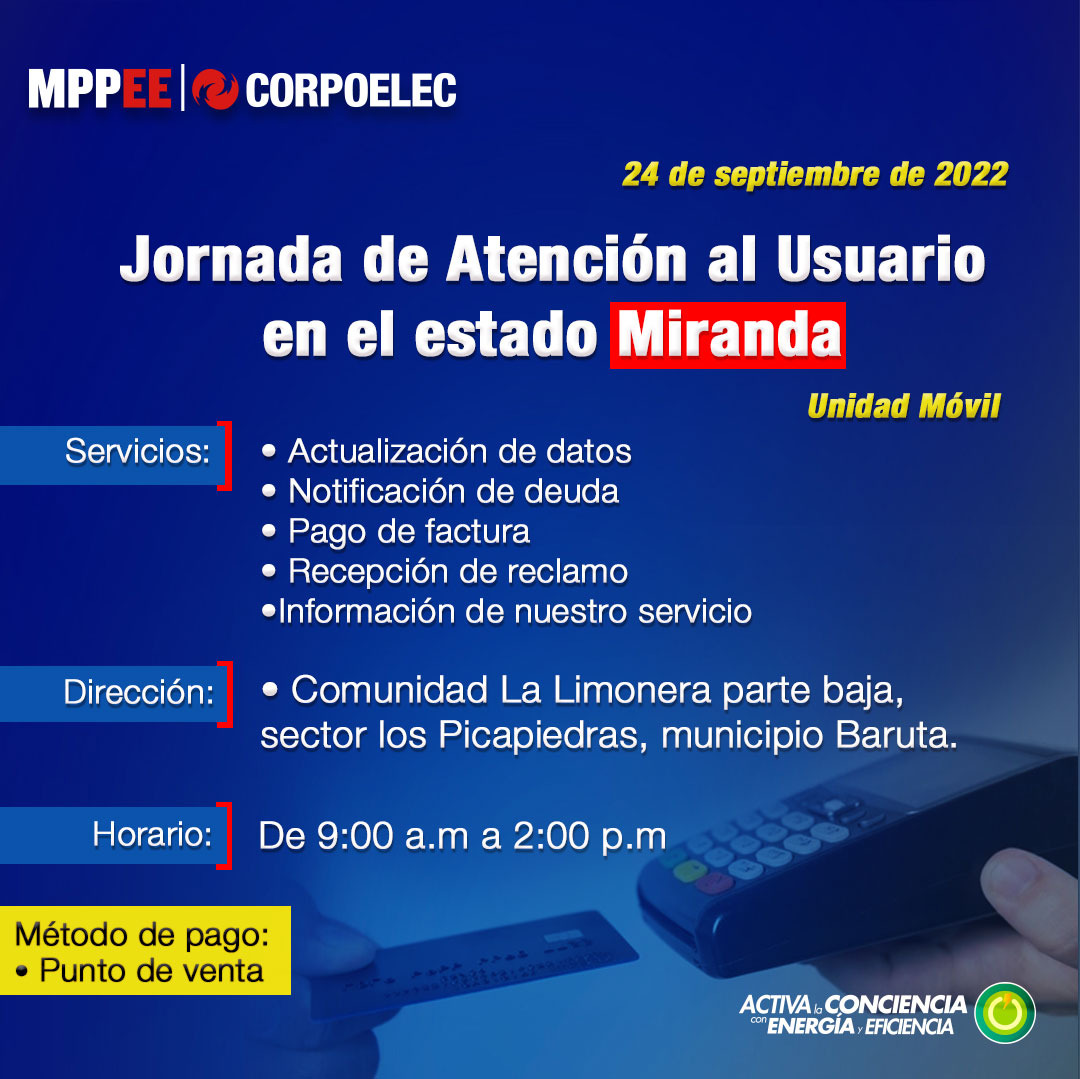 MPPEE | CORPOELEC

24 de septiembre de 2022

Jornada de Atención al Usuario en el estado Miranda

Unidad Móvil

Servicios:
• Actualización de datos
• Notificación de deuda
• Pago de factura
• Recepción de reclamo
•Información de nuestro servicio

Dirección:
• Comunidad La Limonera parte baja, sector los Picapiedras, municipio Baruta.

Horario:
De 9:00 a.m a 2:00 p.m

Método de pago:
• Punto de venta

ACTIVA la CONCIENCIA con ENERGÍA y EFICIENCIA